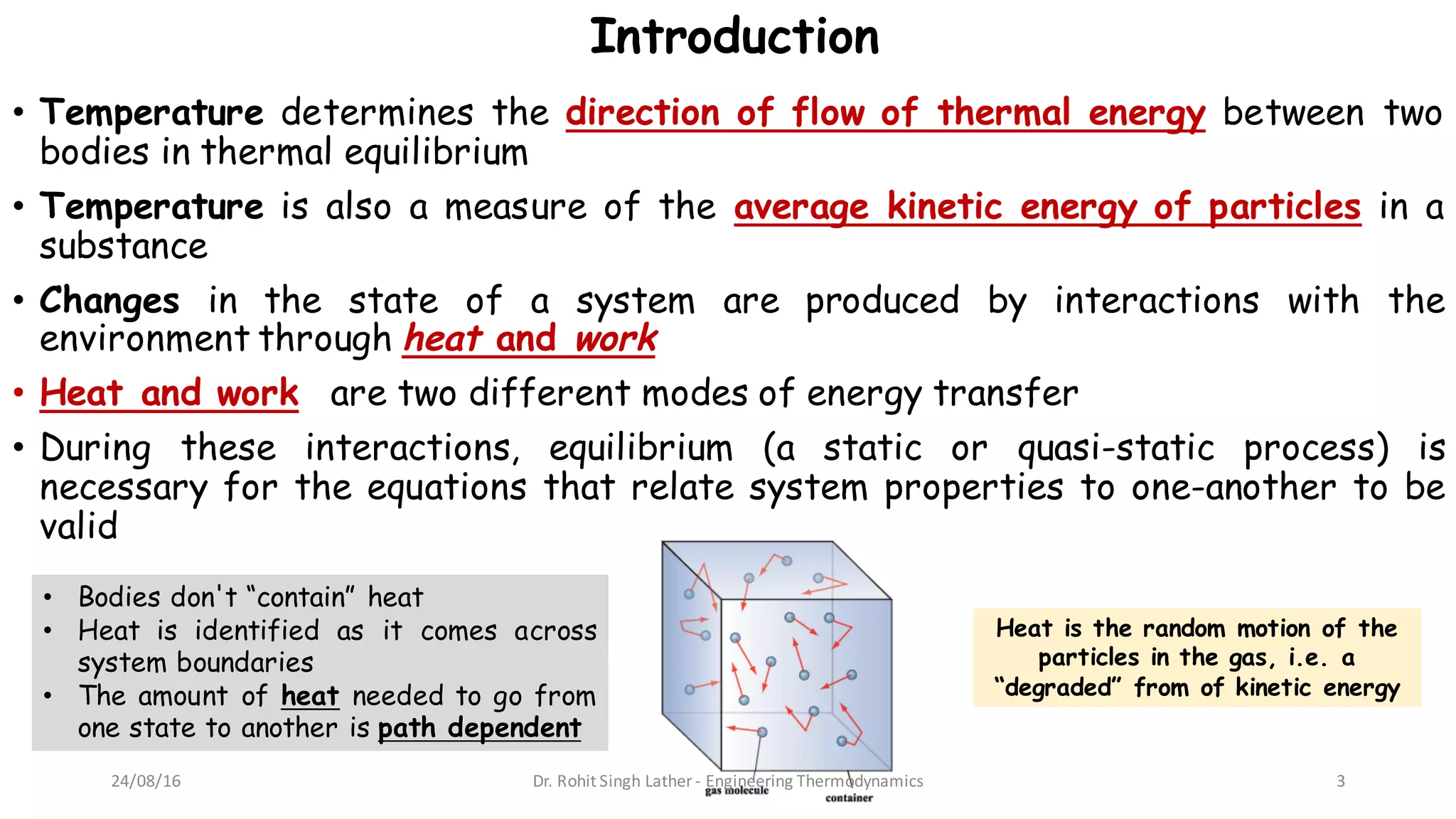 Introduction

• Temperature determines the direction of flow of thermal energy between two bodies in thermal equilibrium

• Temperature is also a measure of the average kinetic energy of particles in a substance

• Changes in the state of a system are produced by interactions with the environment through heat and work

• Heat and work are two different modes of energy transfer

• During these interactions, equilibrium (a static or quasi-static process) is necessary for the equations that relate system properties to one-another to be valid

• Bodies don't "contain" heat
• Heat is identified as it comes across system boundaries
• The amount of heat needed to go from one state to another is path dependent

gas molecule
container

Heat is the random motion of the particles in the gas, i.e. a "degraded" from of kinetic energy

24/08/16

Dr. Rohit Singh Lather - Engineering Thermodynamics

3